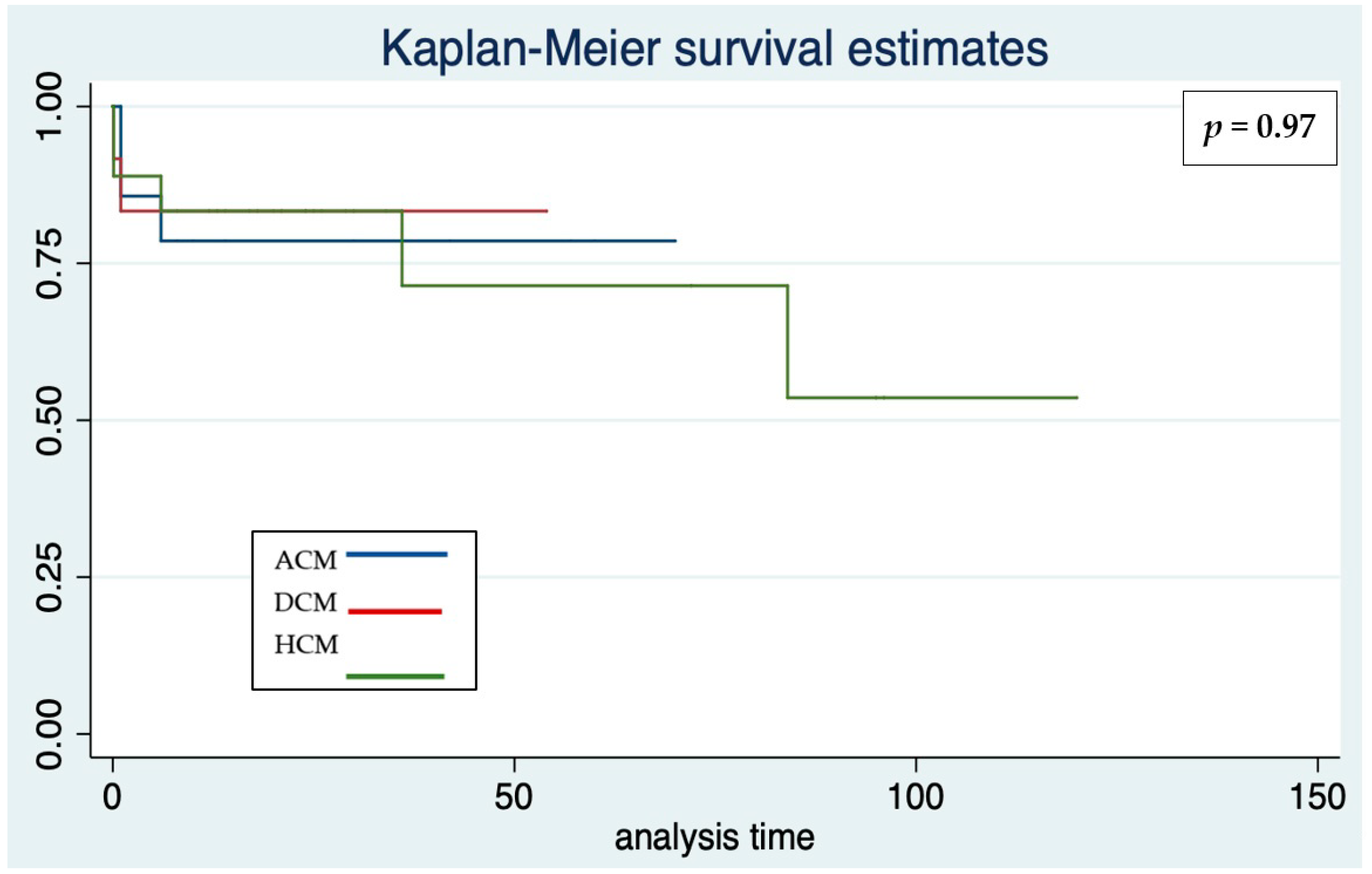 Kaplan-Meier survival estimates

$p = 0.97$

1.00
0.75
0.50
0.25
0.00

ACM
DCM
HCM

0
50
100
150

analysis time